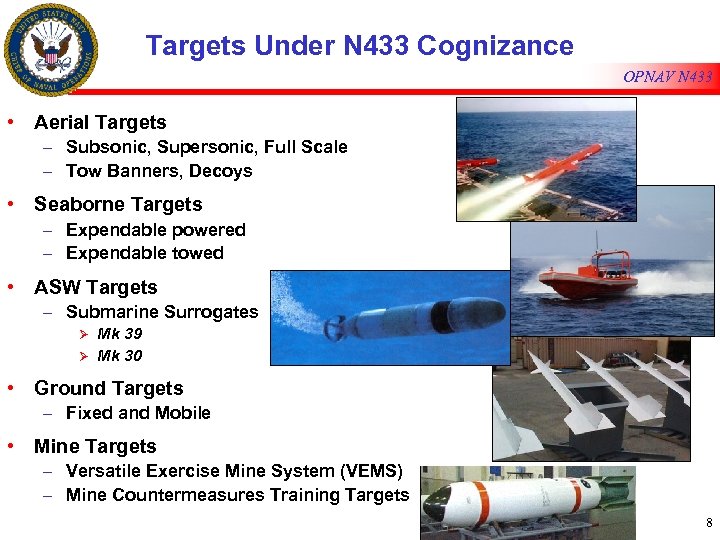 UNITED STATES NAVY CHIEF OF NAVAL OPERATIONS

Targets Under N433 Cognizance

OPNAV N433

• Aerial Targets
– Subsonic, Supersonic, Full Scale
– Tow Banners, Decoys

• Seaborne Targets
– Expendable powered
– Expendable towed

• ASW Targets
– Submarine Surrogates
➢ Mk 39
➢ Mk 30

• Ground Targets
– Fixed and Mobile

• Mine Targets
– Versatile Exercise Mine System (VEMS)
– Mine Countermeasures Training Targets

8